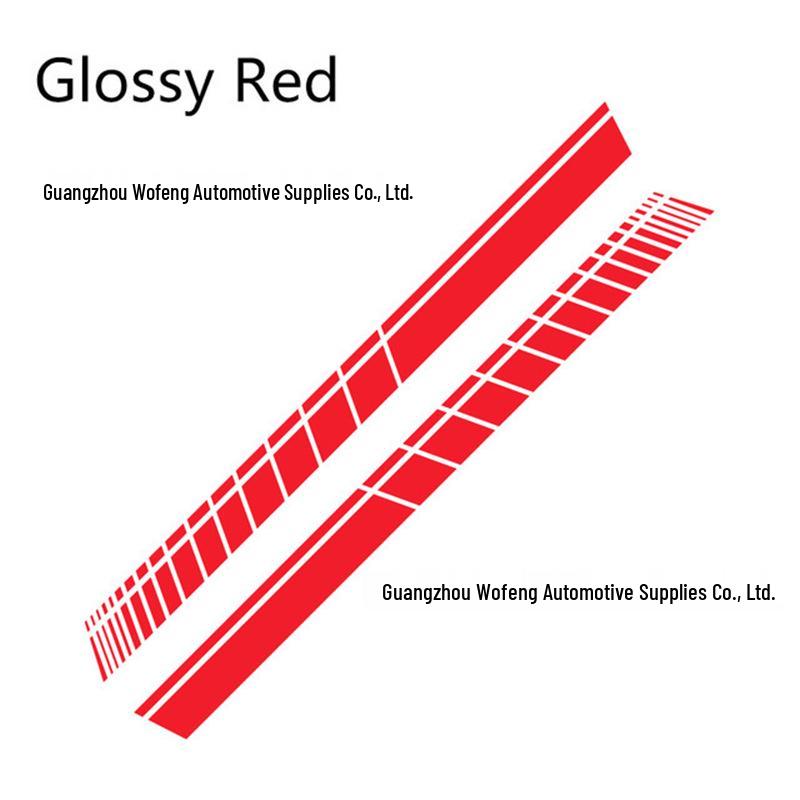 Glossy Red

Guangzhou Wofeng Automotive Supplies Co., Ltd.

Guangzhou Wofeng Automotive Supplies Co., Ltd.